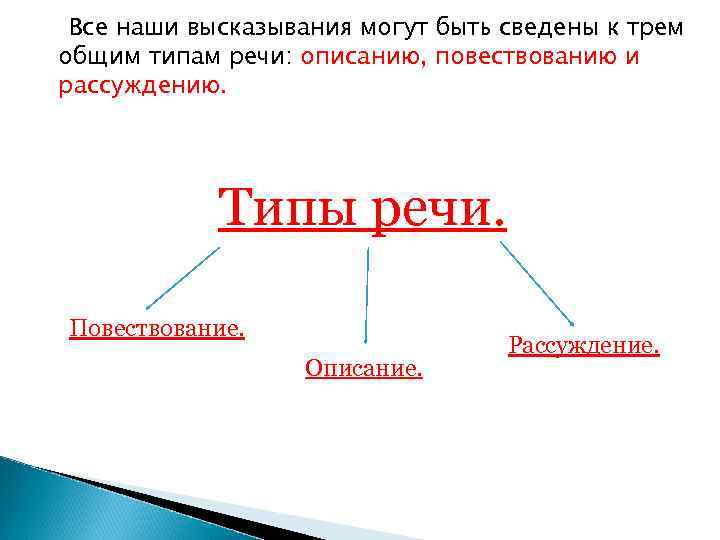 Все наши высказывания могут быть сведены к трем общим типам речи: описанию, повествованию и рассуждению.

Типы речи.

Повествование.

Описание.

Рассуждение.